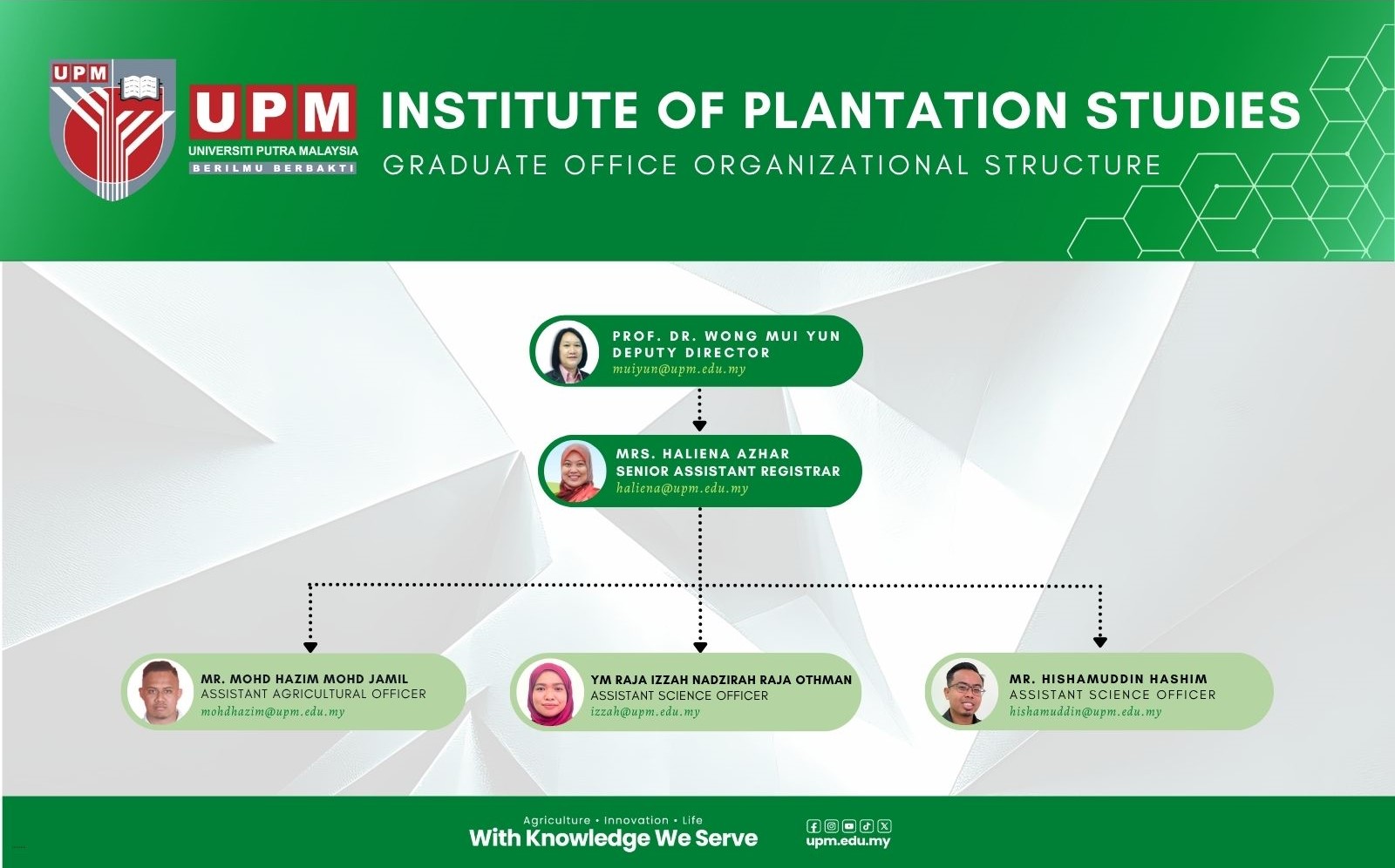 UPM

UPM
UNIVERSITI PUTRA MALAYSIA
BERILMU BERBAKTI

INSTITUTE OF PLANTATION STUDIES
GRADUATE OFFICE ORGANIZATIONAL STRUCTURE

PROF. DR. WONG MUI YUN
DEPUTY DIRECTOR
muiyun@upm.edu.my

MRS. HALIENA AZHAR
SENIOR ASSISTANT REGISTRAR
haliena@upm.edu.my

MR. MOHD HAZIM MOHD JAMIL
ASSISTANT AGRICULTURAL OFFICER
mohdhazim@upm.edu.my

YM RAJA IZZAH NADZIRAH RAJA OTHMAN
ASSISTANT SCIENCE OFFICER
izzah@upm.edu.my

MR. HISHAMUDDIN HASHIM
ASSISTANT SCIENCE OFFICER
hishamuddin@upm.edu.my

Agriculture • Innovation • Life
With Knowledge We Serve

upm.edu.my